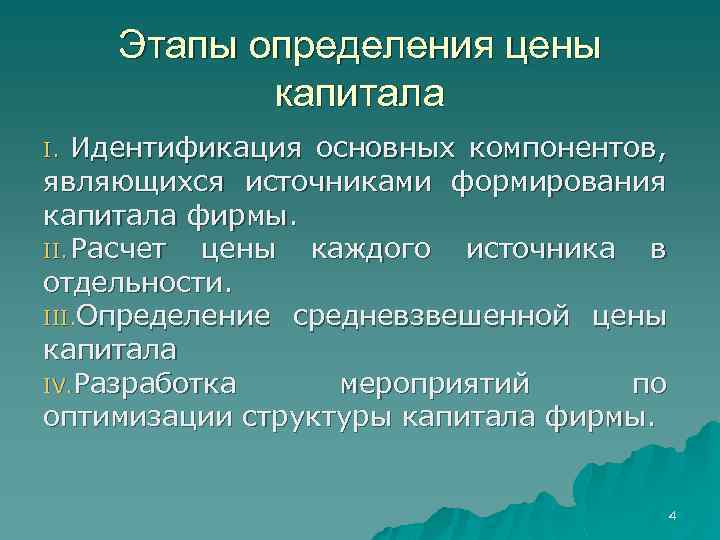 Этапы определения цены капитала

I. Идентификация основных компонентов, являющихся источниками формирования капитала фирмы.

II. Расчет цены каждого источника в отдельности.

III. Определение средневзвешенной цены капитала

IV. Разработка мероприятий по оптимизации структуры капитала фирмы.

4